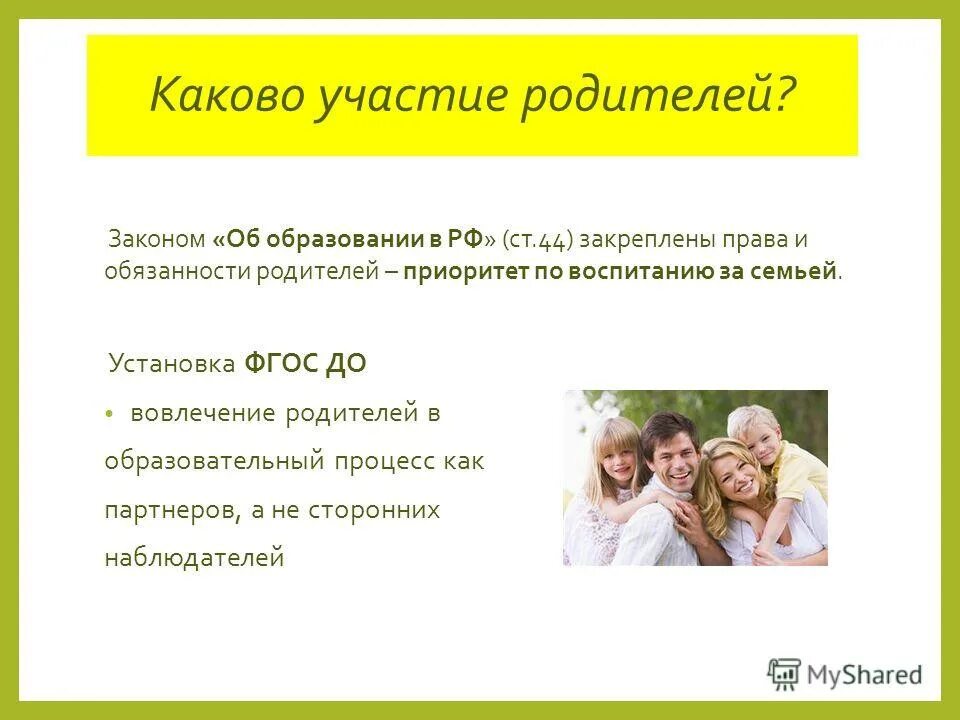 Каково участие родителей?

Законом «Об образовании в РФ» (ст.44) закреплены права и обязанности родителей – приоритет по воспитанию за семьей.

Установка ФГОС ДО

• вовлечение родителей в образовательный процесс как партнеров, а не сторонних наблюдателей

MyShared